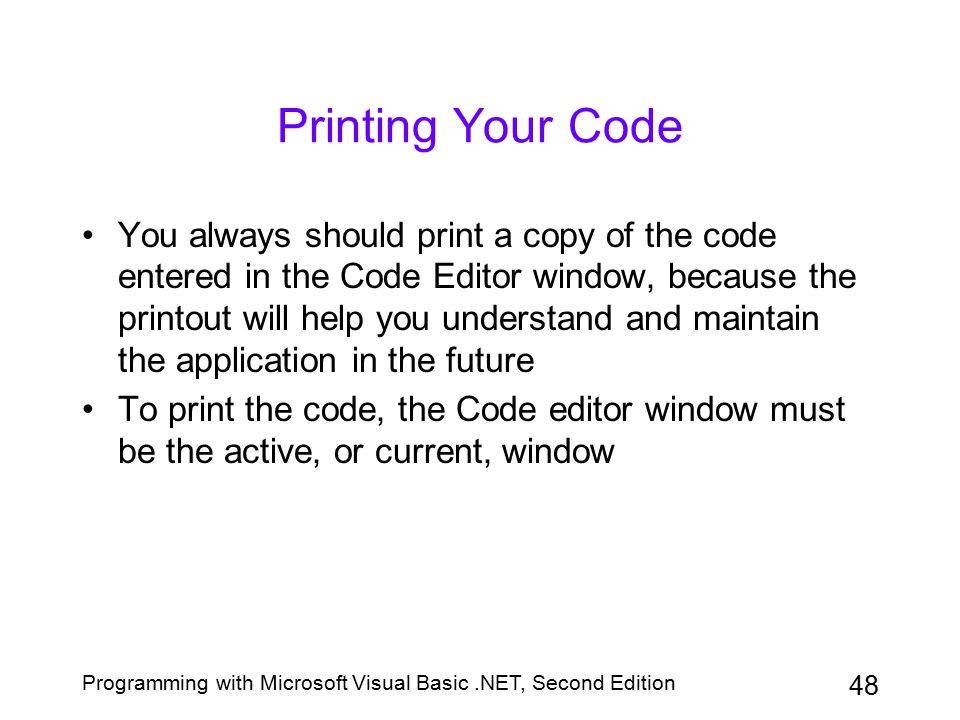 Printing Your Code

• You always should print a copy of the code entered in the Code Editor window, because the printout will help you understand and maintain the application in the future

• To print the code, the Code editor window must be the active, or current, window

Programming with Microsoft Visual Basic .NET, Second Edition

48